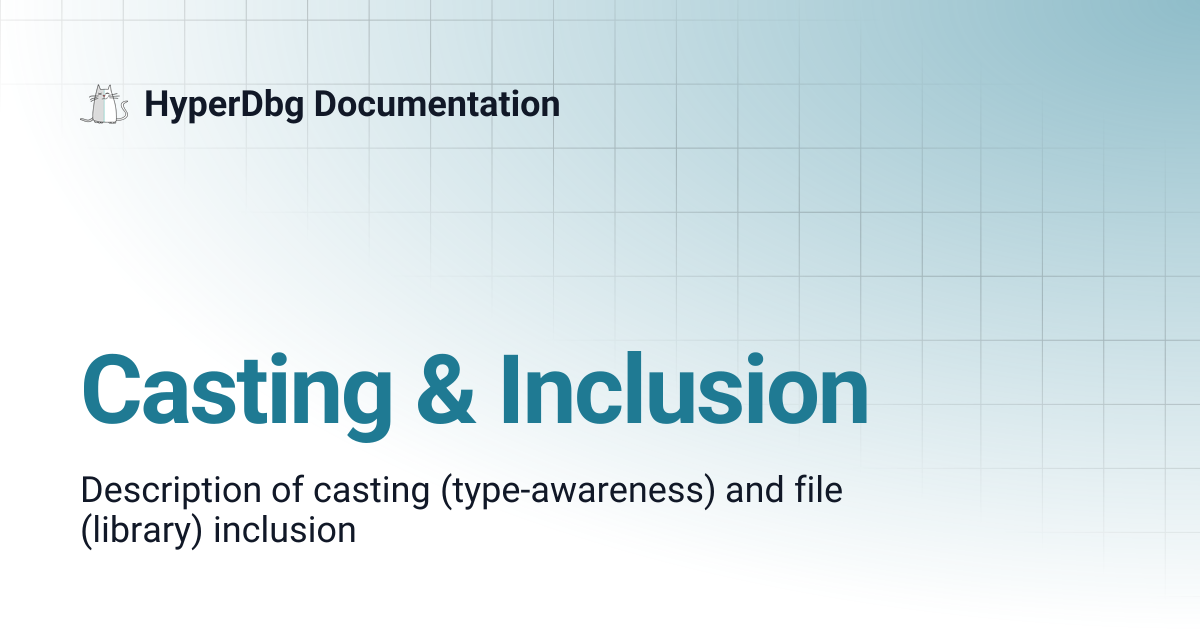 HyperDbg Documentation

Casting & Inclusion

Description of casting (type-awareness) and file (library) inclusion